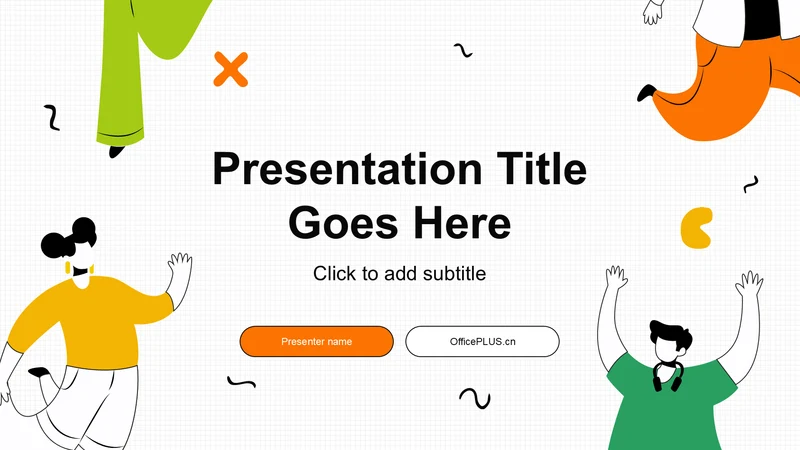 Presentation Title Goes Here

Click to add subtitle

Presenter name

OfficePLUS.cn